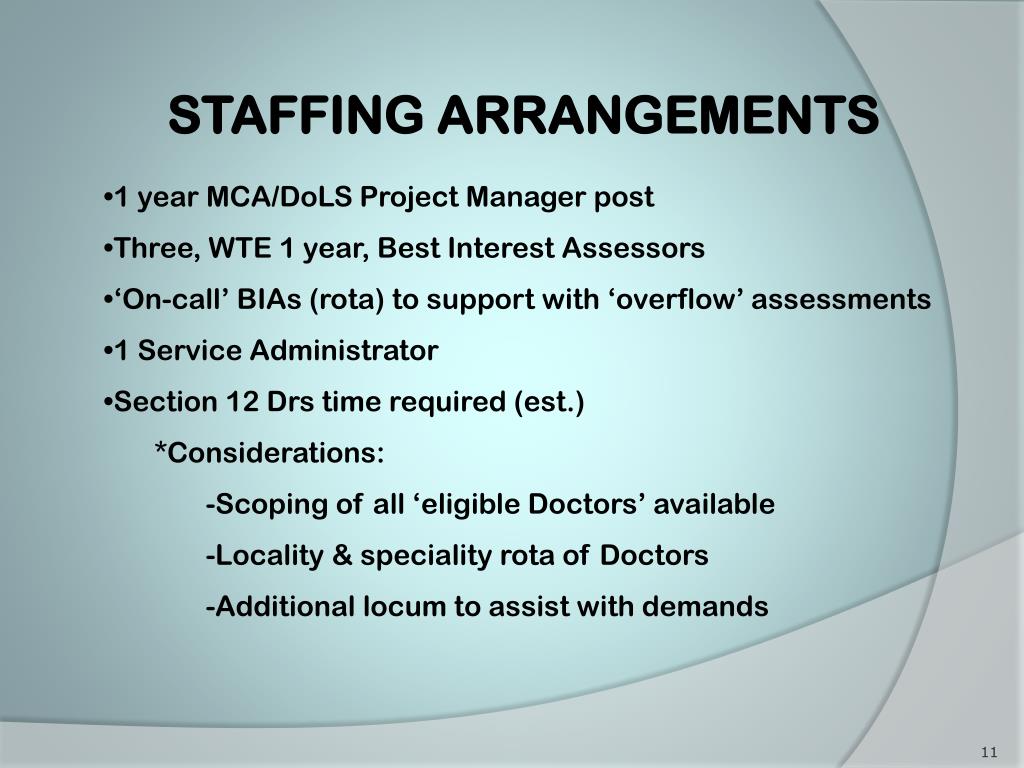 STAFFING ARRANGEMENTS

•1 year MCA/DoLS Project Manager post

•Three, WTE 1 year, Best Interest Assessors

•‘On-call’ BIAs (rota) to support with ‘overflow’ assessments

•1 Service Administrator

•Section 12 Drs time required (est.)

*Considerations:

-Scoping of all ‘eligible Doctors’ available

-Locality & speciality rota of Doctors

-Additional locum to assist with demands

11